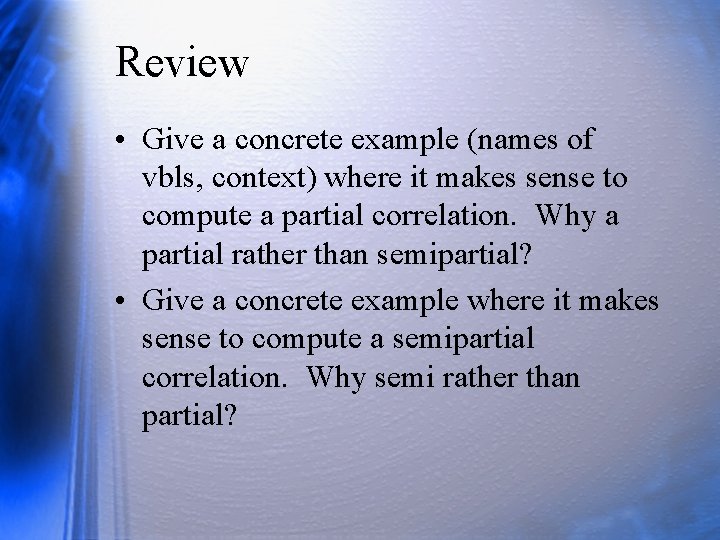 Review

• Give a concrete example (names of vbls, context) where it makes sense to compute a partial correlation. Why a partial rather than semipartial?

• Give a concrete example where it makes sense to compute a semipartial correlation. Why semi rather than partial?